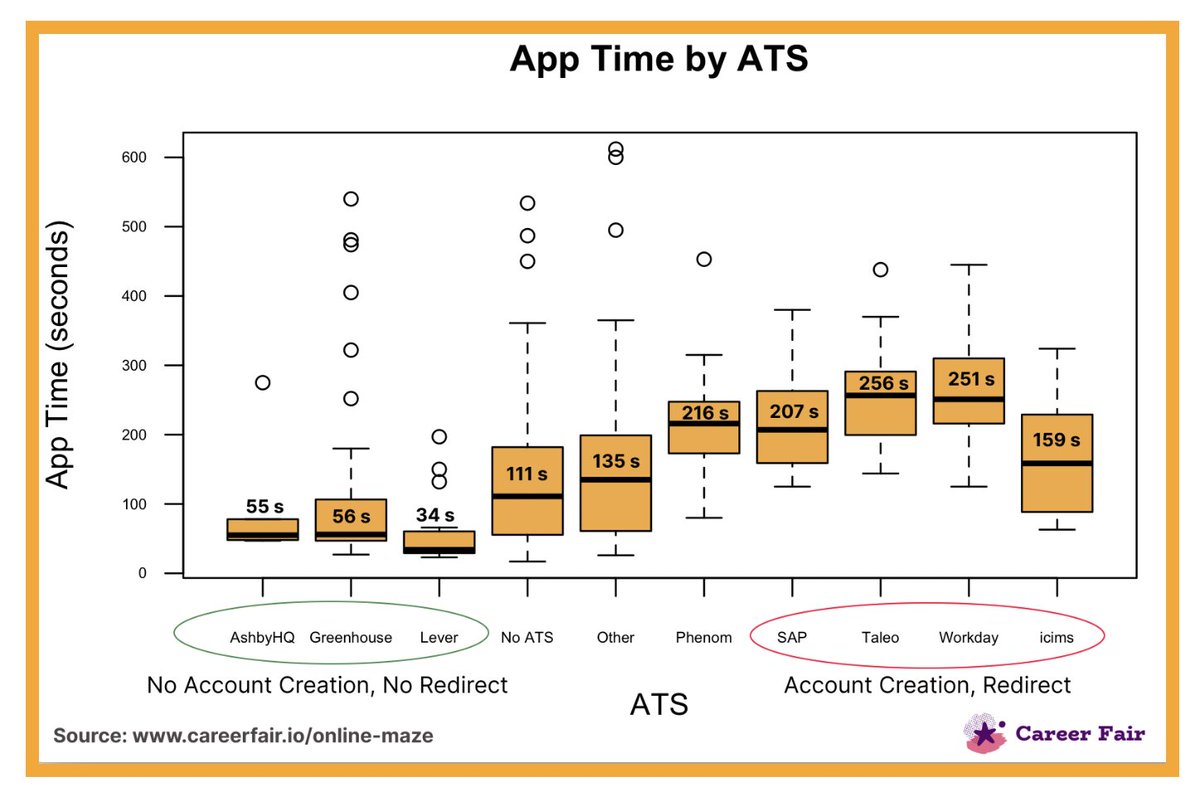 App Time by ATS

App Time (seconds)

600
500
400
300
200
100
0

55 s
56 s
34 s
111 s
135 s
216 s
207 s
256 s
251 s
159 s

AshbyHQ Greenhouse Lever No ATS Other Phenom SAP Taleo Workday icims

No Account Creation, No Redirect

ATS

Account Creation, Redirect

Source: www.careerfair.io/online-maze

Career Fair